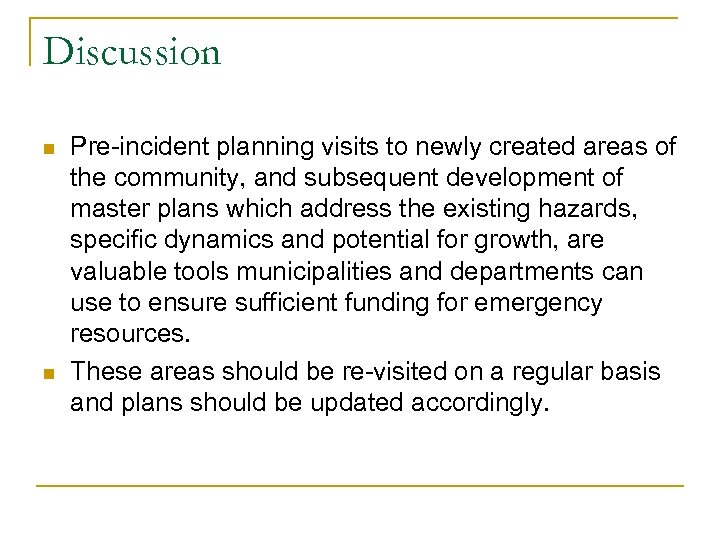 Discussion

- Pre-incident planning visits to newly created areas of the community, and subsequent development of master plans which address the existing hazards, specific dynamics and potential for growth, are valuable tools municipalities and departments can use to ensure sufficient funding for emergency resources.
- These areas should be re-visited on a regular basis and plans should be updated accordingly.